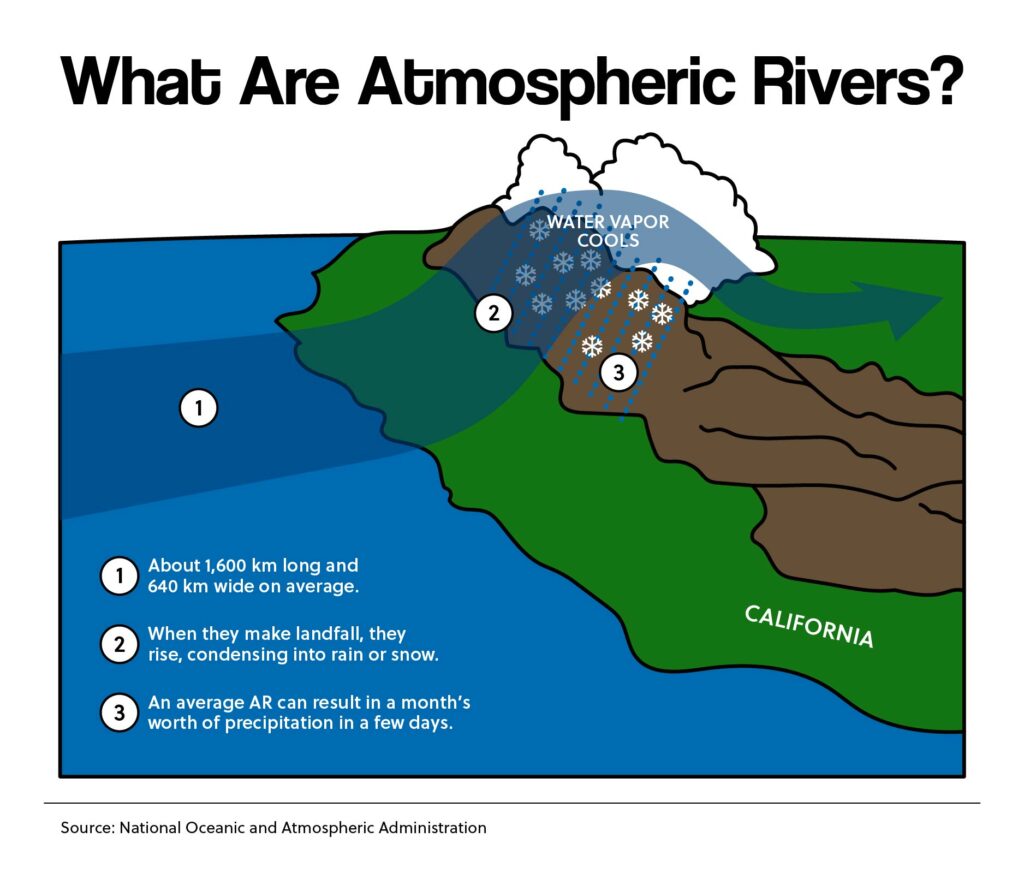 What Are Atmospheric Rivers?

WATER VAPOR COOLS

2

3

1

CALIFORNIA

1 About 1,600 km long and 640 km wide on average.

2 When they make landfall, they rise, condensing into rain or snow.

3 An average AR can result in a month's worth of precipitation in a few days.

Source: National Oceanic and Atmospheric Administration